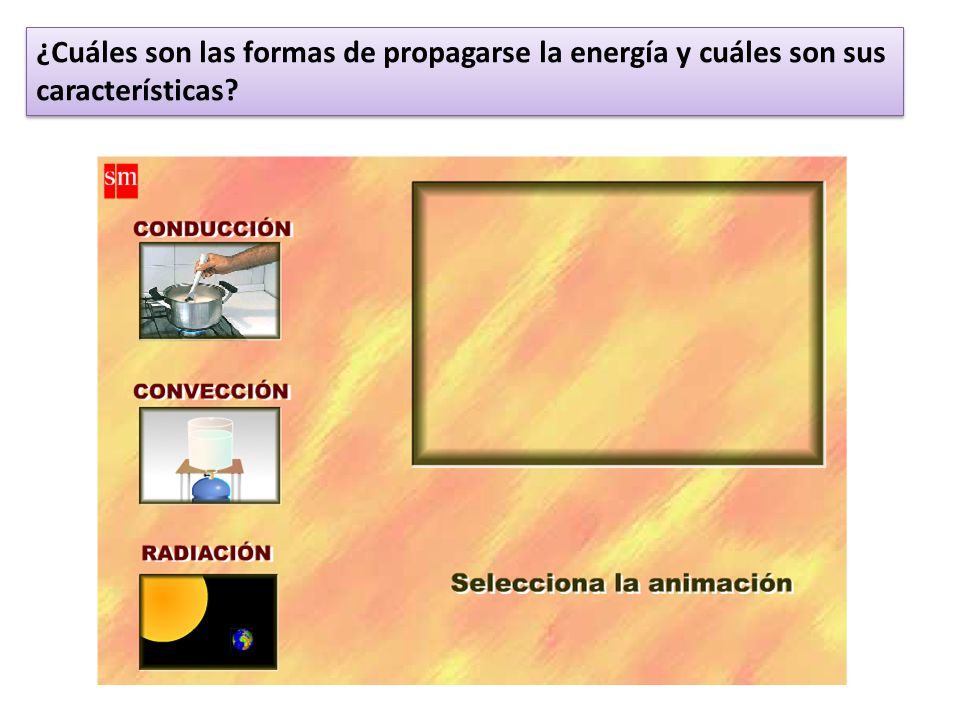 ¿Cuáles son las formas de propagarse la energía y cuáles son sus características?

sm

CONDUCCIÓN

CONVECCIÓN

RADIACIÓN

Selecciona la animación